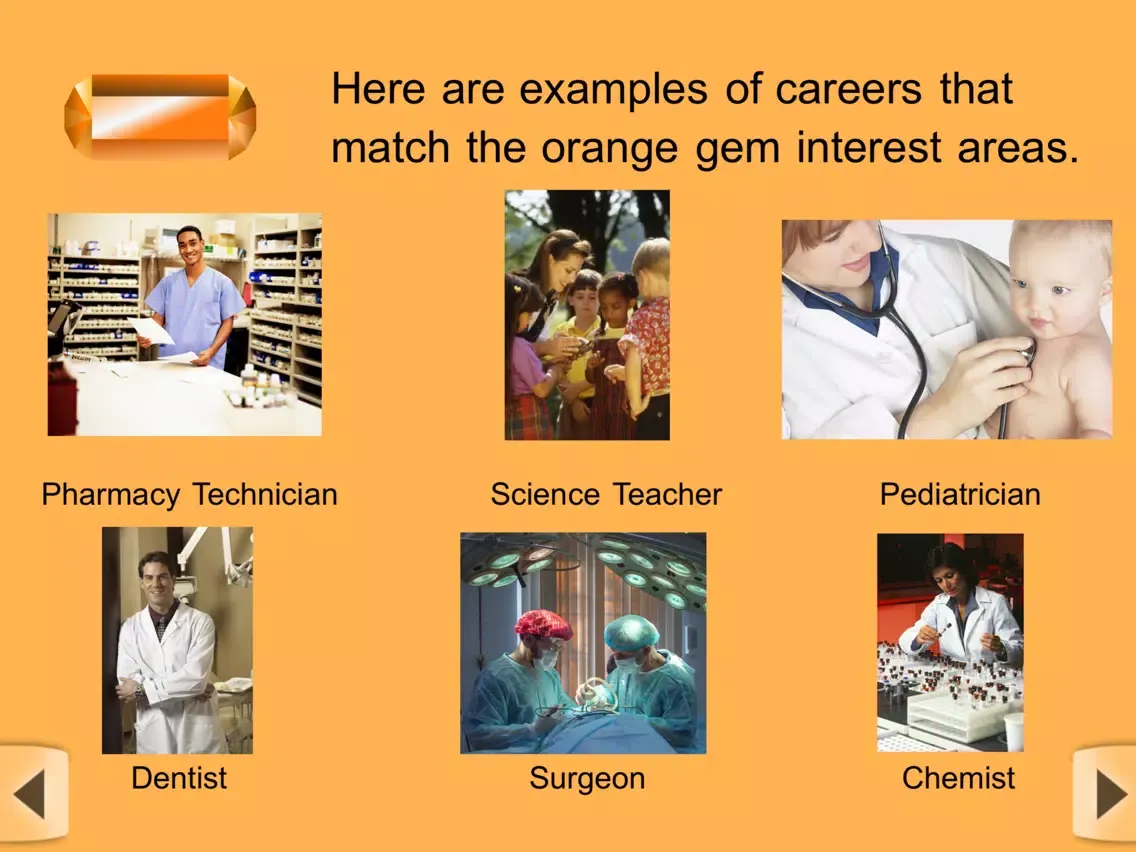 Here are examples of careers that match the orange gem interest areas.

Pharmacy Technician

Science Teacher

Pediatrician

Dentist

Surgeon

Chemist